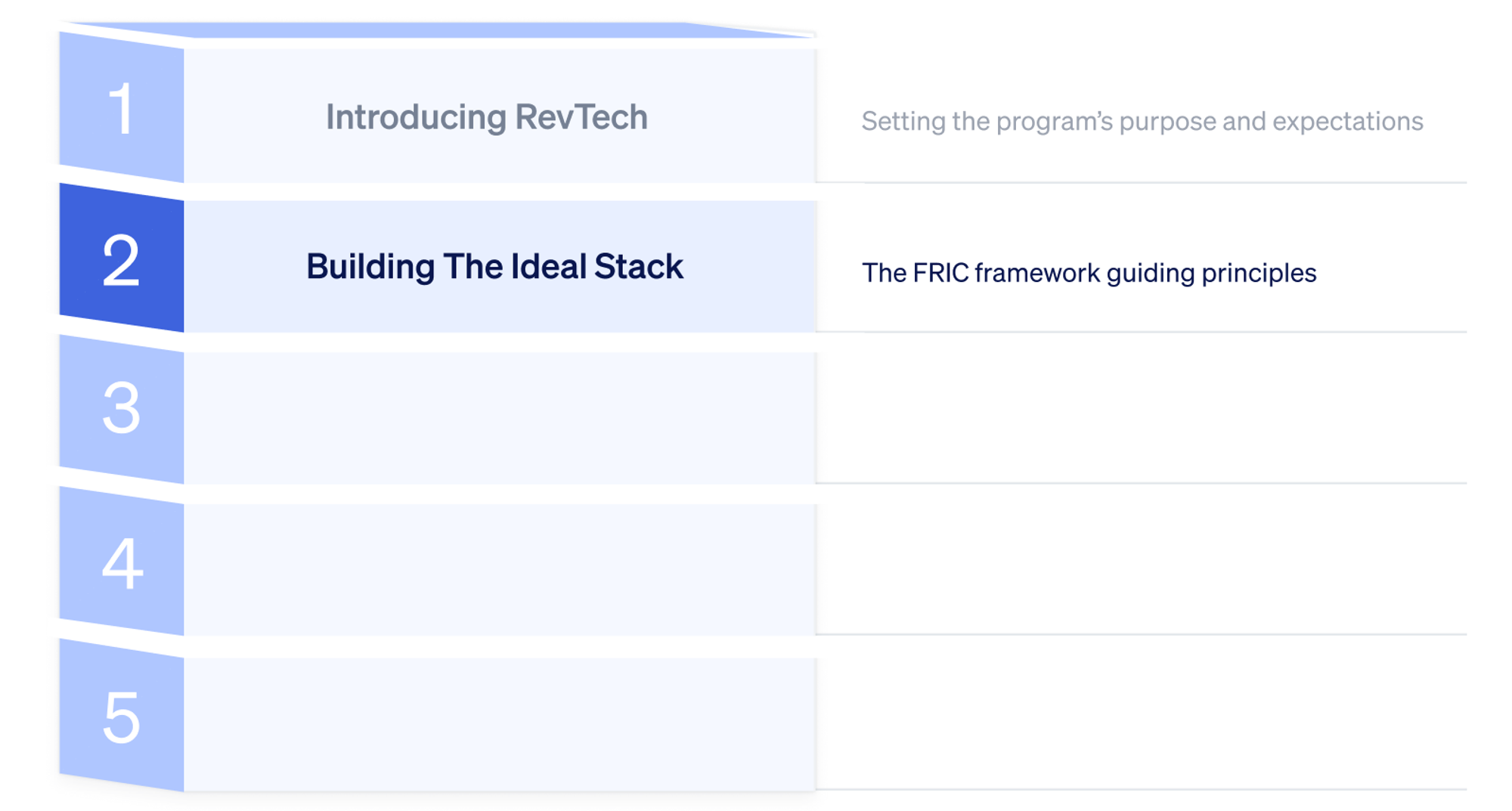 1

Introducing RevTech

Setting the program's purpose and expectations

2

Building The Ideal Stack

The FRIC framework guiding principles

3

4

5